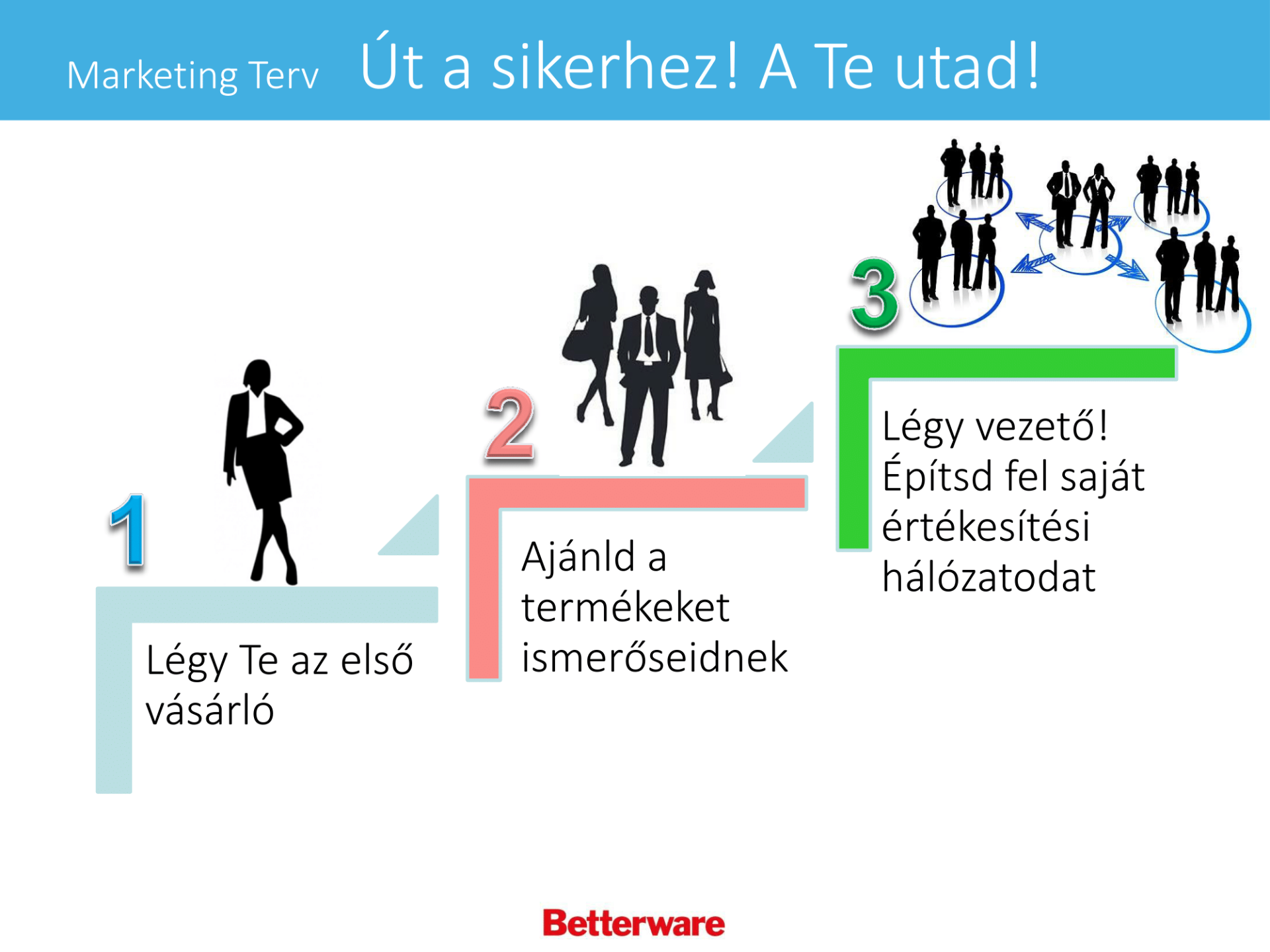 Marketing Terv Út a sikerhez! A Te utad!

1

Légy Te az első vásárló

2

Ajánld a termékeket ismerőseidnek

3

Légy vezető! Építsd fel saját értékesítési hálózatodat

Betterware